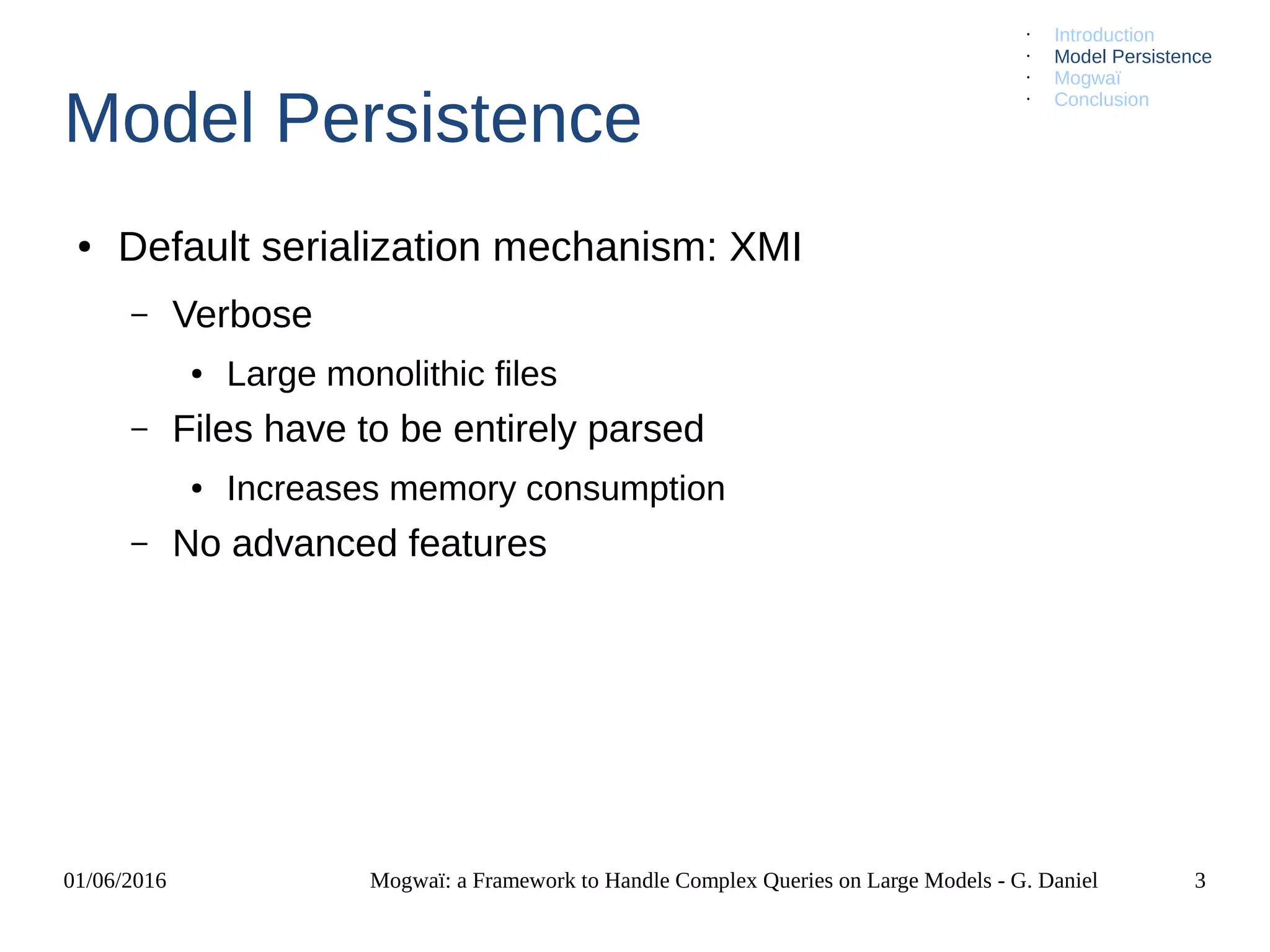 · Introduction
· Model Persistence
· Mogwaï
· Conclusion

Model Persistence

• Default serialization mechanism: XMI
 – Verbose
  • Large monolithic files
 – Files have to be entirely parsed
  • Increases memory consumption
 – No advanced features

01/06/2016 Mogwaï: a Framework to Handle Complex Queries on Large Models - G. Daniel 3